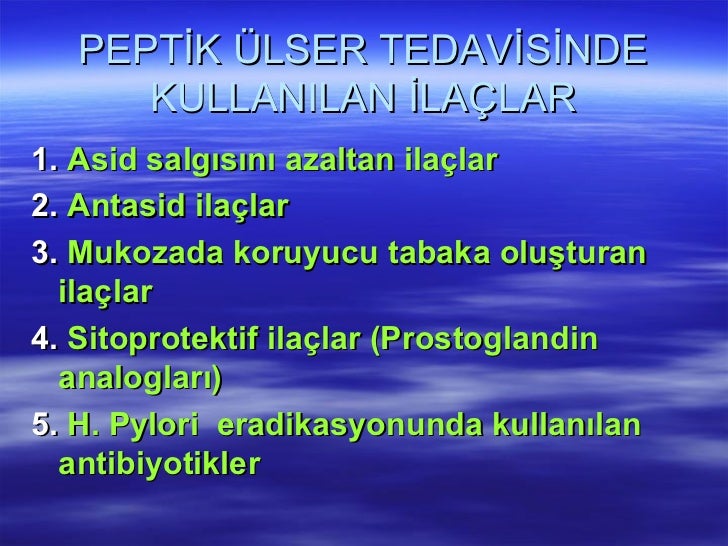 PEPTİK ÜLSER TEDAVİSİNDE KULLANILAN İLAÇLAR

1. Asid salgısını azaltan ilaçlar
2. Antasid ilaçlar
3. Mukozada koruyucu tabaka oluşturan ilaçlar
4. Sitoprotektif ilaçlar (Prostoglandin analogları)
5. H. Pylori eradikasyonunda kullanılan antibiyotikler